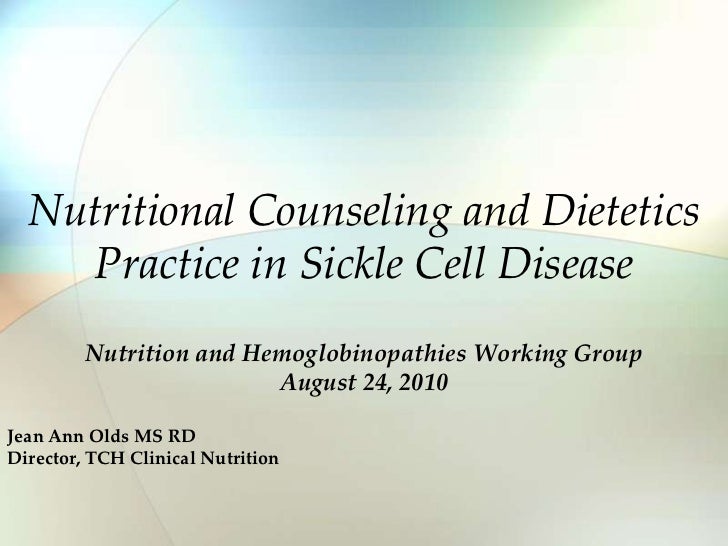 Nutritional Counseling and Dietetics Practice in Sickle Cell Disease

Nutrition and Hemoglobinopathies Working Group
August 24, 2010

Jean Ann Olds MS RD
Director, TCH Clinical Nutrition